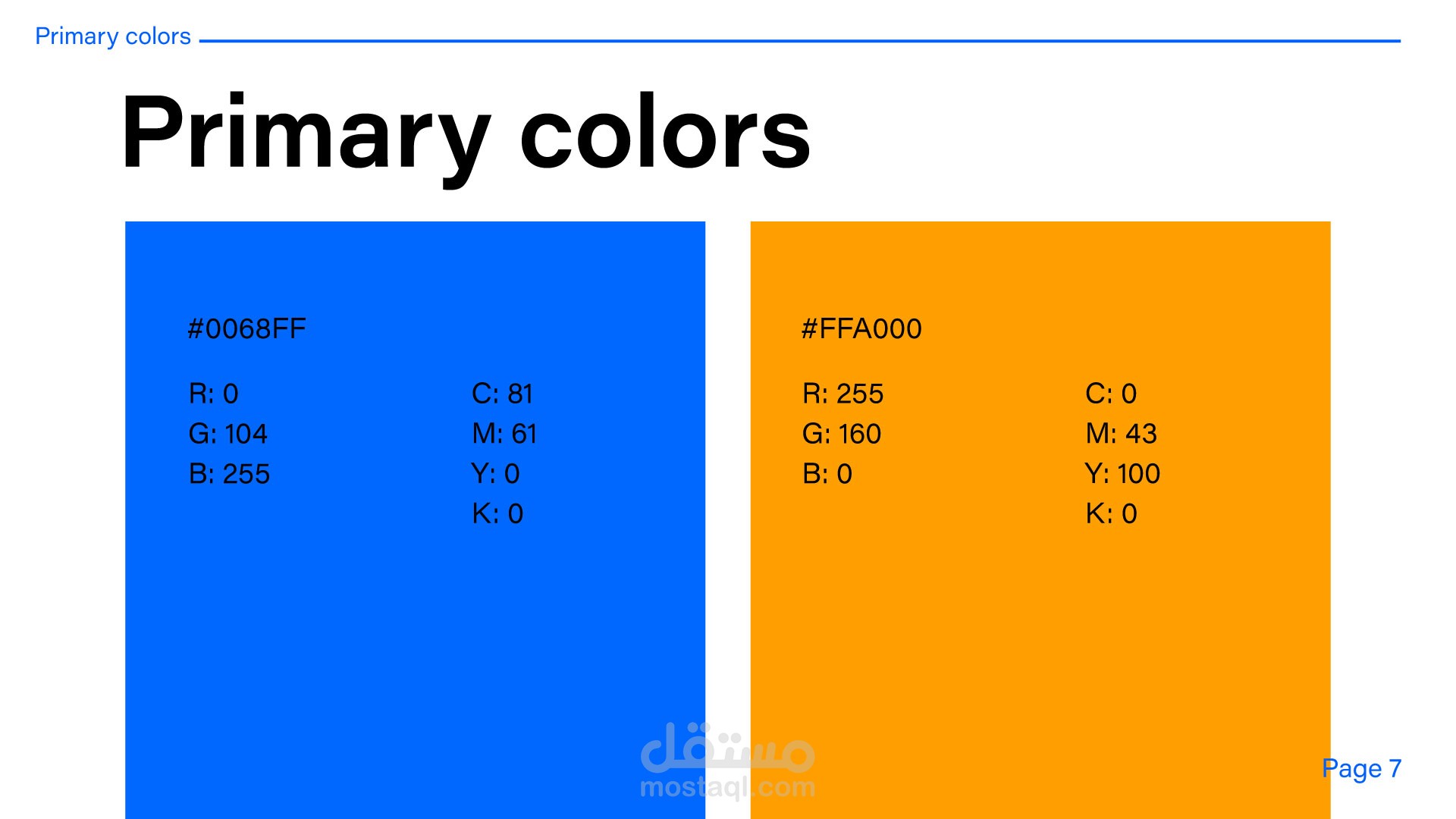 Primary colors

Primary colors

#0068FF

R: 0
G: 104
B: 255

C: 81
M: 61
Y: 0
K: 0

#FFA000

R: 255
G: 160
B: 0

C: 0
M: 43
Y: 100
K: 0

مستقل
mostaql.com

Page 7